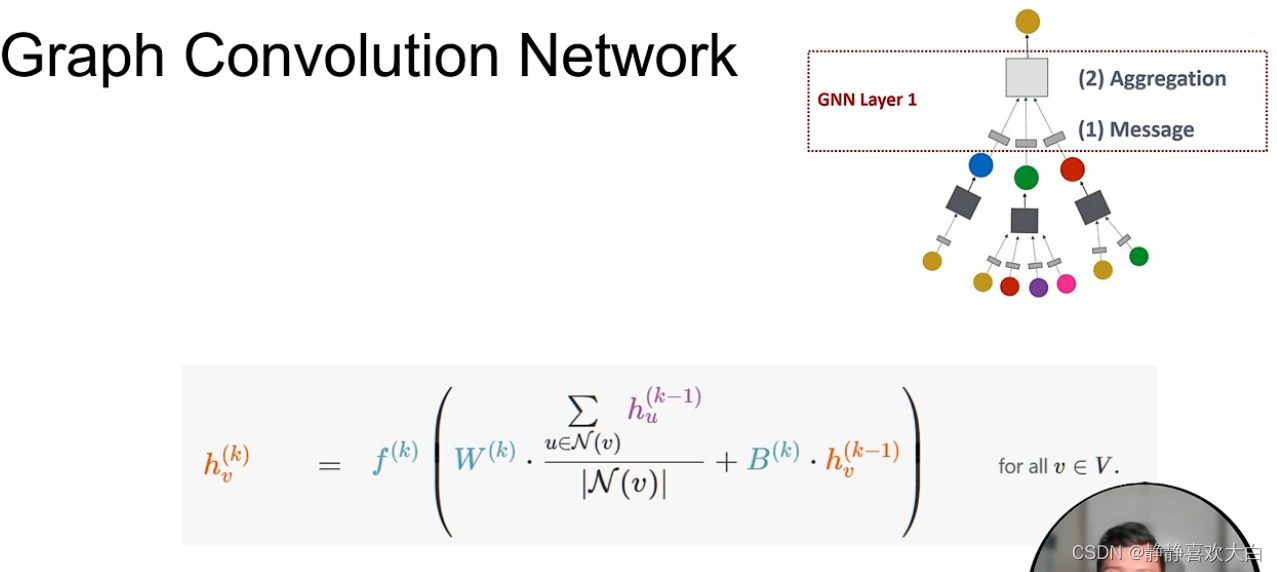 Graph Convolution Network

GNN Layer 1

(2) Aggregation

(1) Message

$h_v^{(k)} = f^{(k)}\left(W^{(k)} \cdot \frac{\sum_{u \in \mathcal{N}(v)} h_u^{(k-1)}}{|\mathcal{N}(v)|} + B^{(k)} \cdot h_v^{(k-1)}\right)$ for all $v \in V$.

CSDN @静静喜欢大白